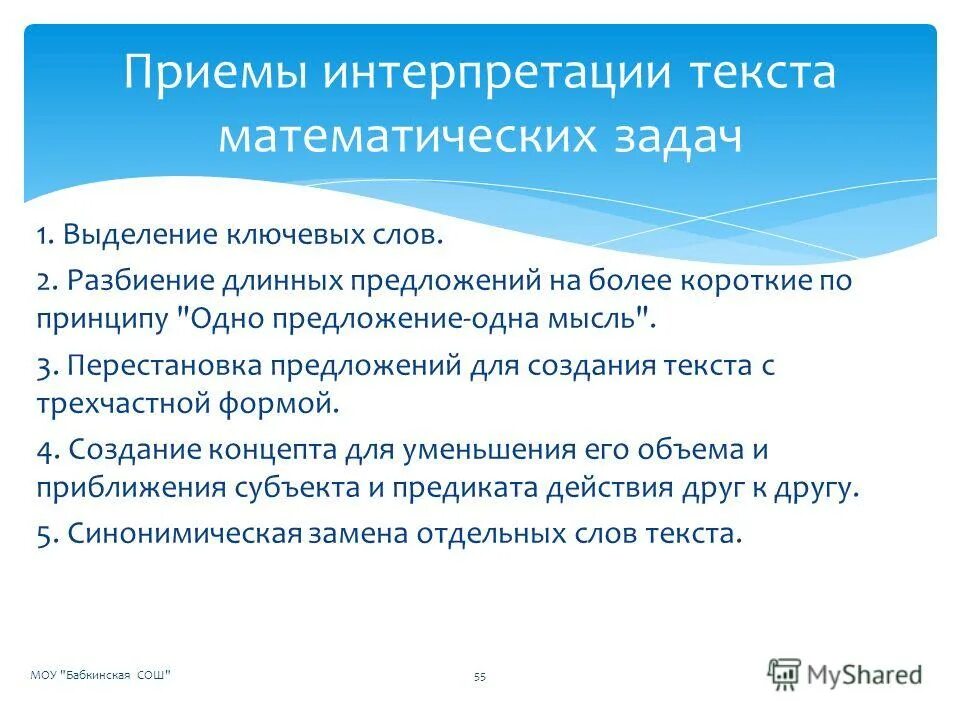 Приемы интерпретации текста математических задач

1. Выделение ключевых слов.

2. Разбиение длинных предложений на более короткие по принципу "Одно предложение-одна мысль".

3. Перестановка предложений для создания текста с трехчастной формой.

4. Создание концепта для уменьшения его объема и приближения субъекта и предиката действия друг к другу.

5. Синонимическая замена отдельных слов текста.

МОУ "Бабкинская СОШ"

55

MyShared